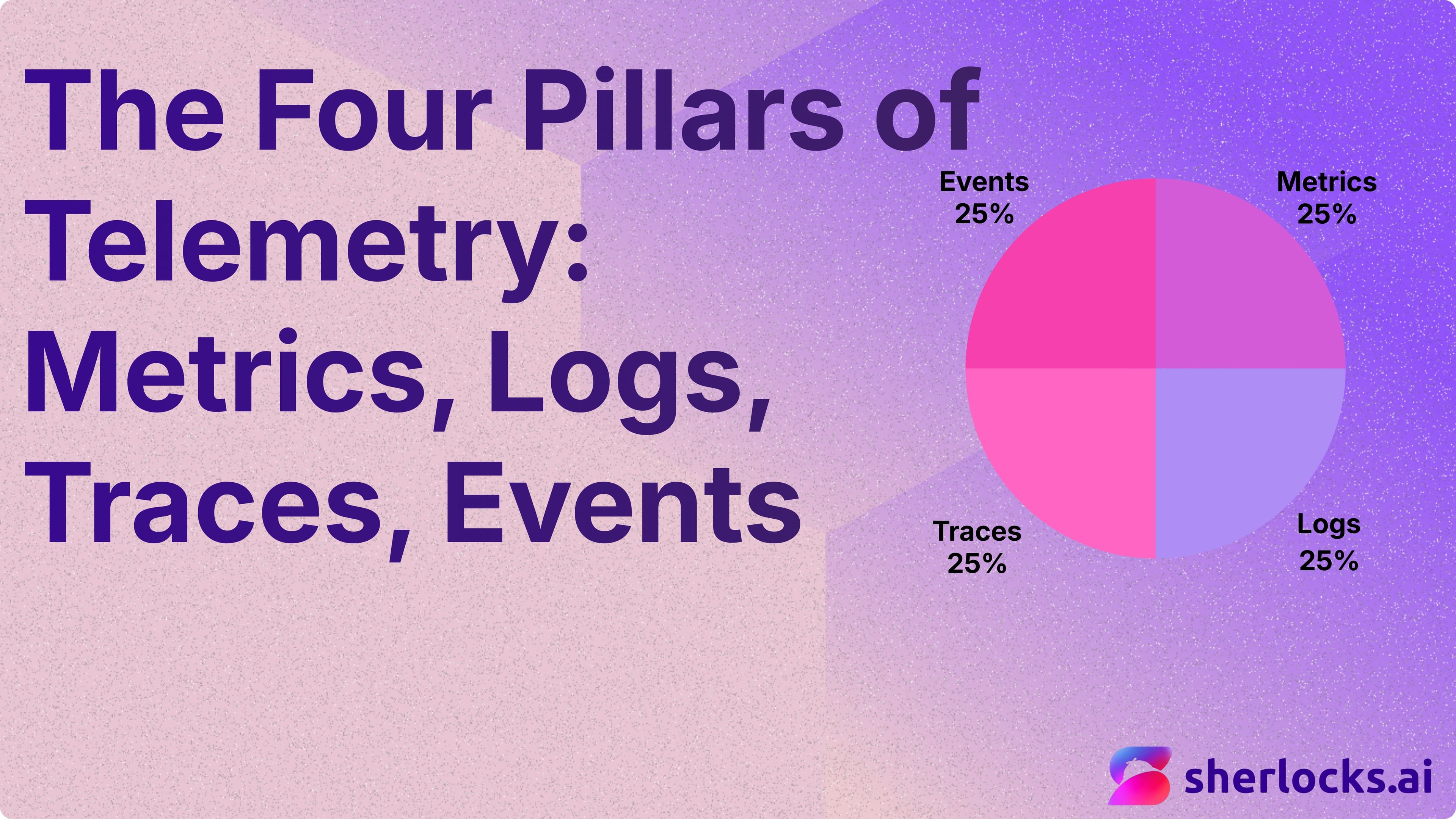 The Four Pillars of Telemetry: Metrics, Logs, Traces, Events

Events
25%

Metrics
25%

Traces
25%

Logs
25%

sherlocks.ai